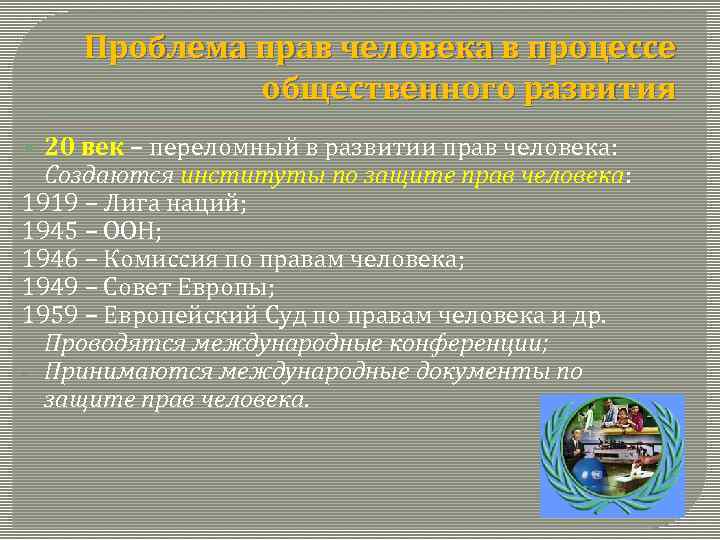 Проблема прав человека в процессе общественного развития

20 век – переломный в развитии прав человека:
Создаются институты по защите прав человека:
1919 – Лига наций;
1945 – ООН;
1946 – Комиссия по правам человека;
1949 – Совет Европы;
1959 – Европейский Суд по правам человека и др.
Проводятся международные конференции;
Принимаются международные документы по защите прав человека.